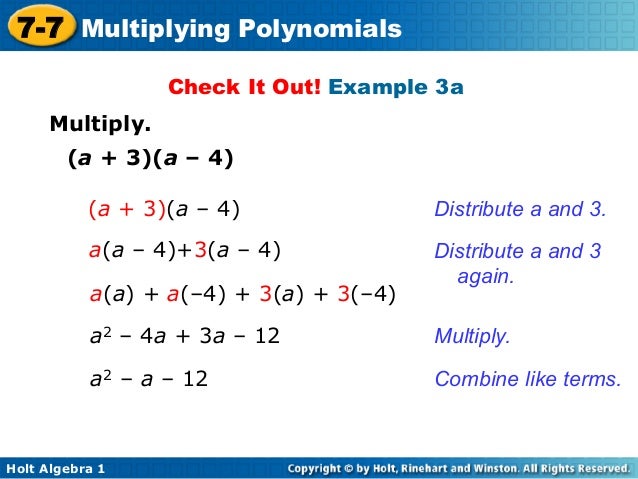 7-7 Multiplying Polynomials

Check It Out! Example 3a

Multiply.

$(a + 3)(a - 4)$

$(a + 3)(a - 4)$ Distribute a and 3.

$a(a - 4)+3(a - 4)$ Distribute a and 3 again.

$a(a) + a(-4) + 3(a) + 3(-4)$

$a^2 - 4a + 3a - 12$ Multiply.

$a^2 - a - 12$ Combine like terms.

Holt Algebra 1

Copyright © by Holt, Rinehart and Winston. All Rights Reserved.